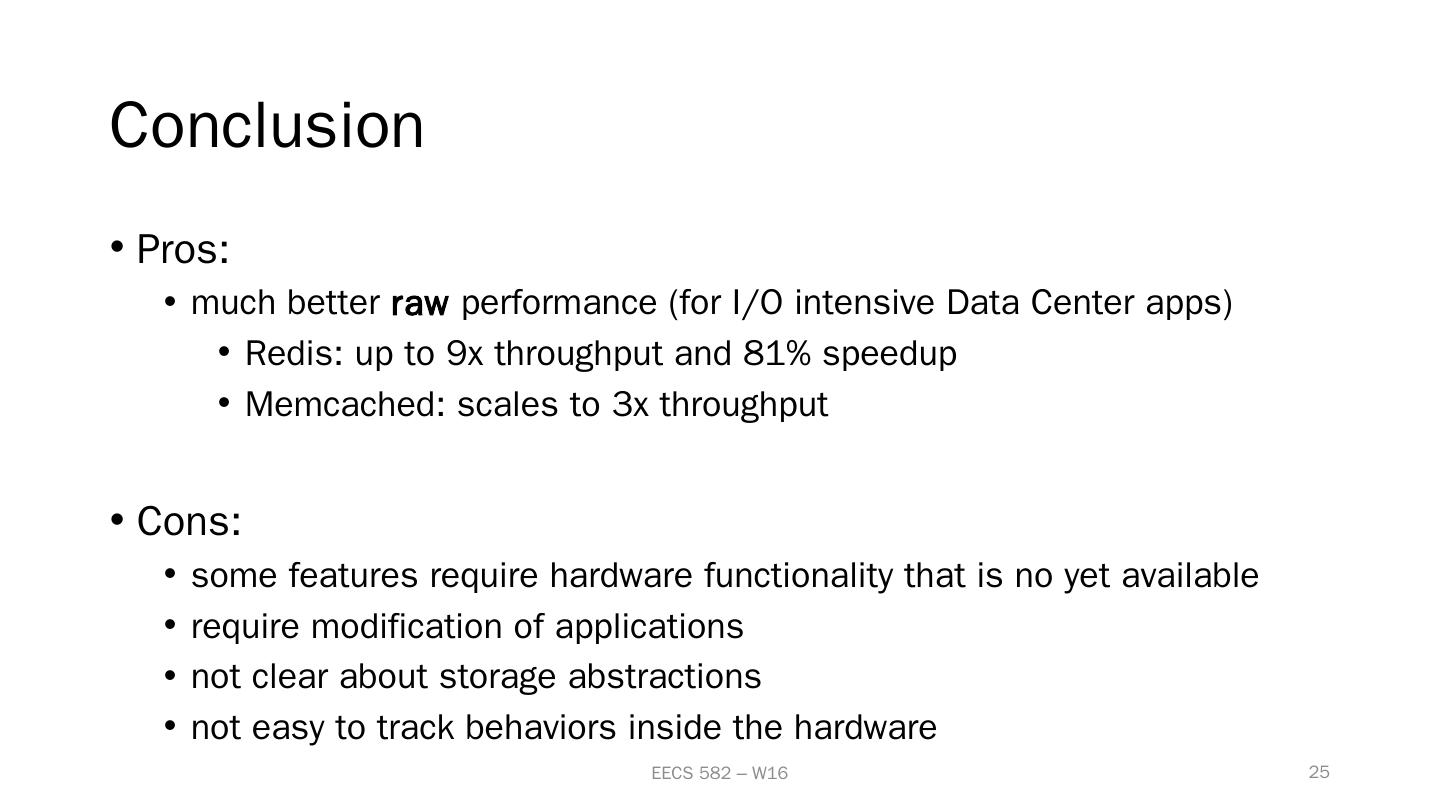 Conclusion

• Pros:
  • much better raw performance (for I/O intensive Data Center apps)
    • Redis: up to 9x throughput and 81% speedup
    • Memcached: scales to 3x throughput

• Cons:
  • some features require hardware functionality that is no yet available
  • require modification of applications
  • not clear about storage abstractions
  • not easy to track behaviors inside the hardware

EECS 582 – W16

25